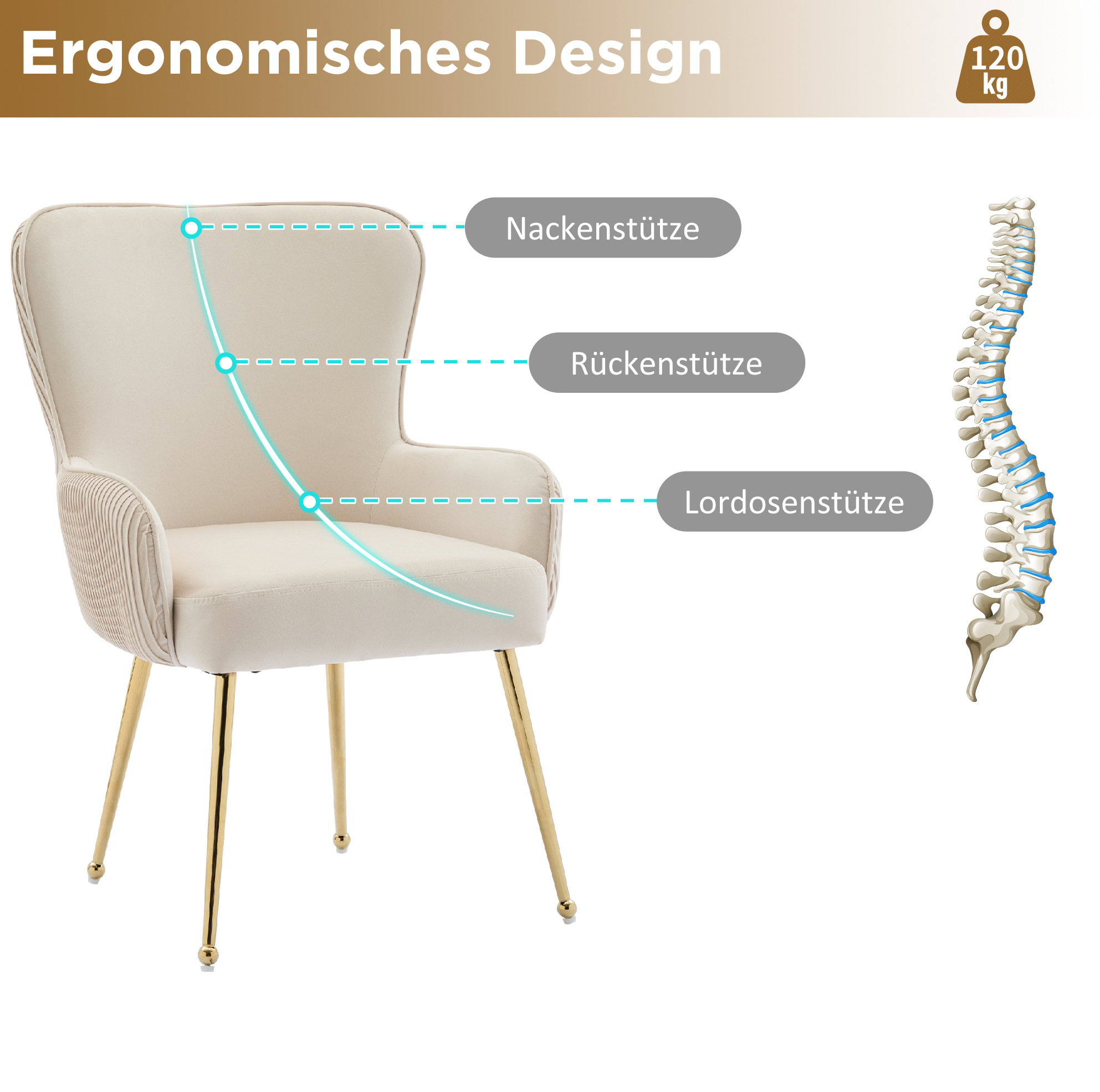 Ergonomisches Design

120 kg

Nackenstütze

Rückenstütze

Lordosenstütze